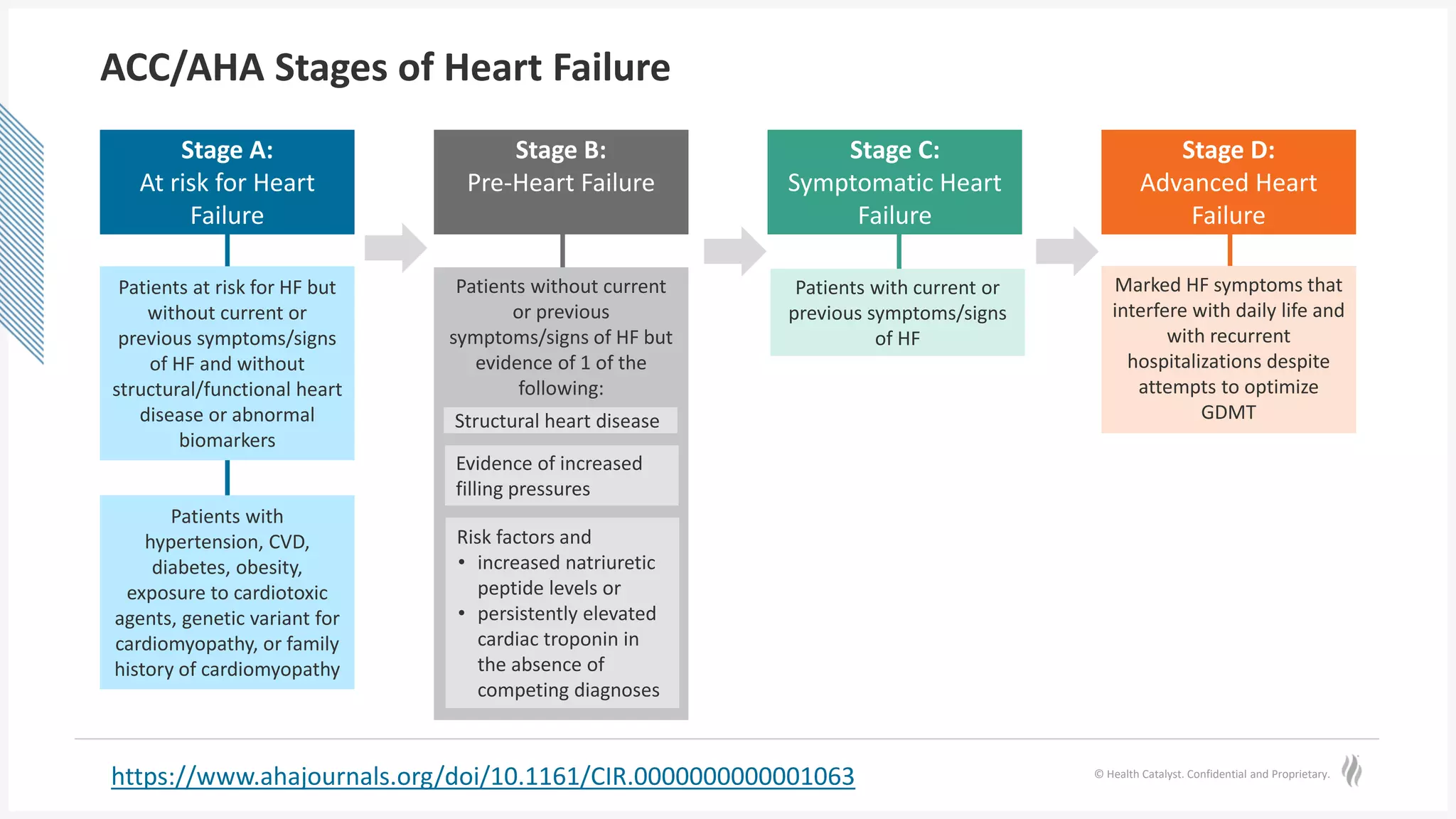 ACC/AHA Stages of Heart Failure

Stage A:
At risk for Heart Failure

Patients at risk for HF but without current or previous symptoms/signs of HF and without structural/functional heart disease or abnormal biomarkers

Patients with hypertension, CVD, diabetes, obesity, exposure to cardiotoxic agents, genetic variant for cardiomyopathy, or family history of cardiomyopathy

Stage B:
Pre-Heart Failure

Patients without current or previous symptoms/signs of HF but evidence of 1 of the following:

Structural heart disease

Evidence of increased filling pressures

Risk factors and
• increased natriuretic peptide levels or
• persistently elevated cardiac troponin in the absence of competing diagnoses

Stage C:
Symptomatic Heart Failure

Patients with current or previous symptoms/signs of HF

Stage D:
Advanced Heart Failure

Marked HF symptoms that interfere with daily life and with recurrent hospitalizations despite attempts to optimize GDMT

https://www.ahajournals.org/doi/10.1161/CIR.0000000000001063

© Health Catalyst. Confidential and Proprietary.